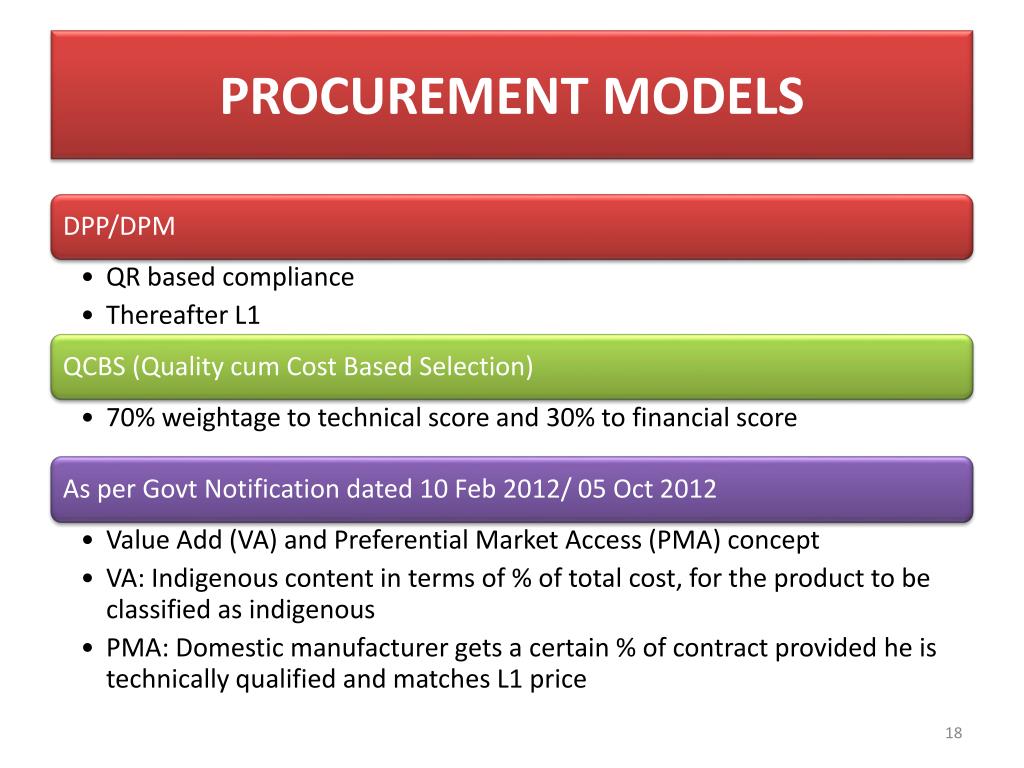 PROCUREMENT MODELS

DPP/DPM

• QR based compliance
• Thereafter L1

QCBS (Quality cum Cost Based Selection)

• 70% weightage to technical score and 30% to financial score

As per Govt Notification dated 10 Feb 2012/ 05 Oct 2012

• Value Add (VA) and Preferential Market Access (PMA) concept
• VA: Indigenous content in terms of % of total cost, for the product to be classified as indigenous
• PMA: Domestic manufacturer gets a certain % of contract provided he is technically qualified and matches L1 price

18